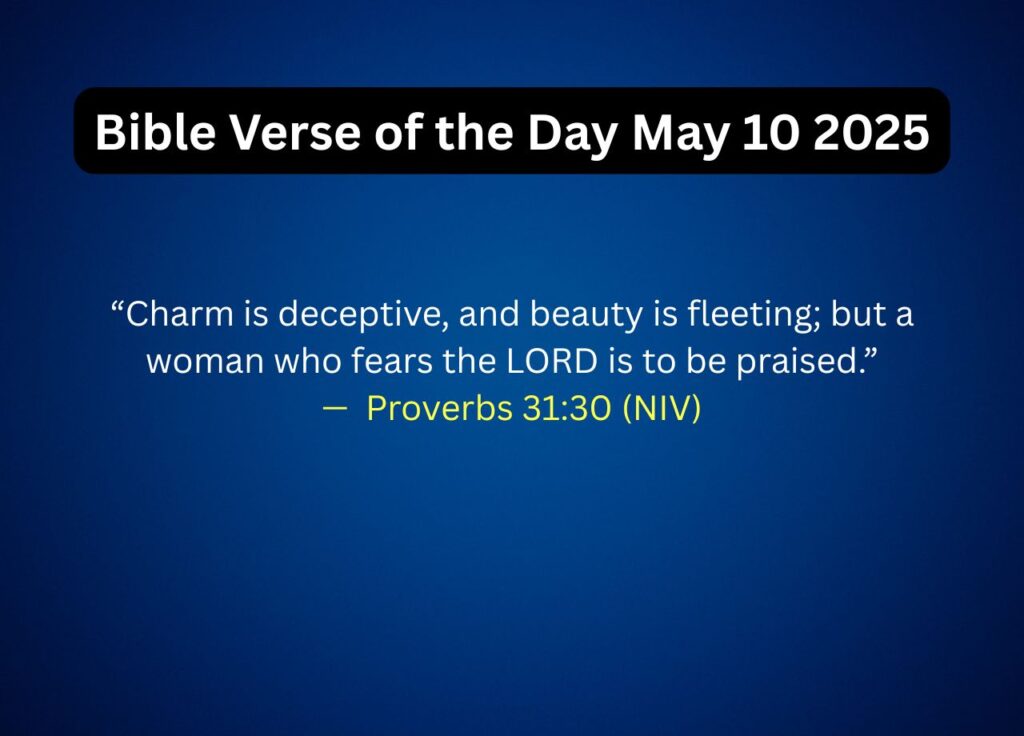 Bible Verse of the Day May 10 2025

“Charm is deceptive, and beauty is fleeting; but a woman who fears the LORD is to be praised.”
— Proverbs 31:30 (NIV)